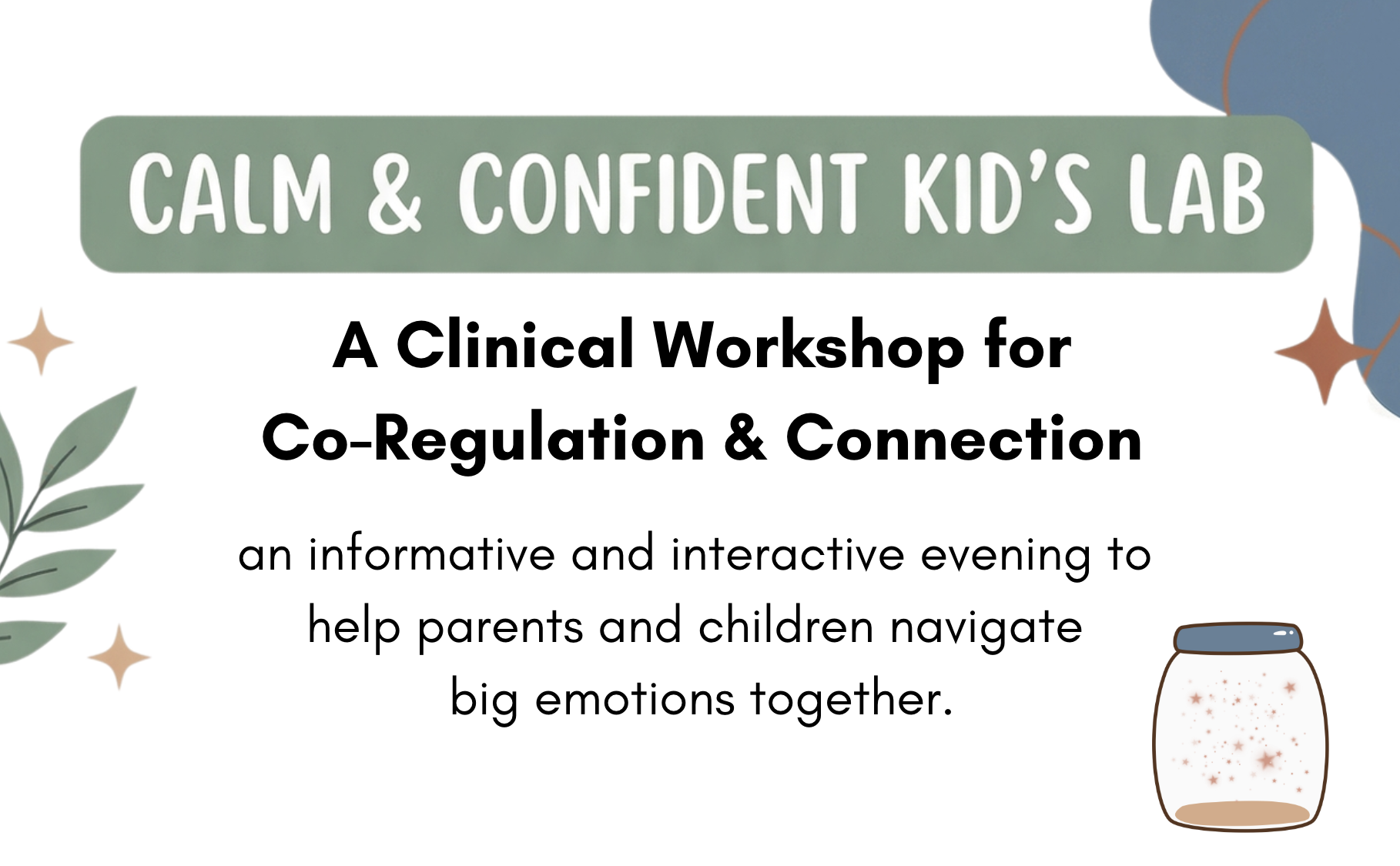 CALM & CONFIDENT KID'S LAB

A Clinical Workshop for Co-Regulation & Connection

an informative and interactive evening to help parents and children navigate big emotions together.